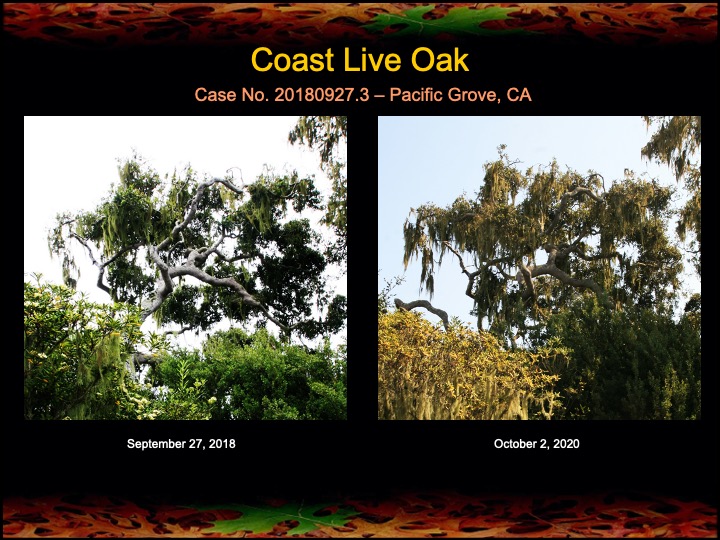 Coast Live Oak

Case No. 20180927.3 – Pacific Grove, CA

September 27, 2018

October 2, 2020